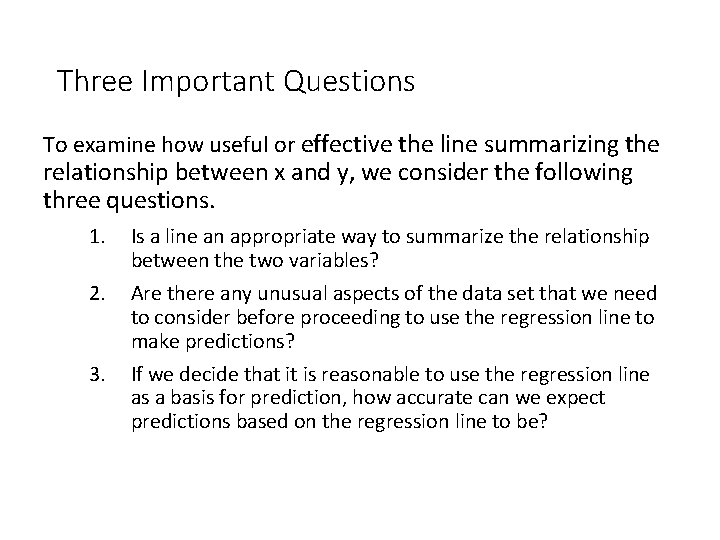 Three Important Questions

To examine how useful or effective the line summarizing the relationship between x and y, we consider the following three questions.

1. Is a line an appropriate way to summarize the relationship between the two variables?

2. Are there any unusual aspects of the data set that we need to consider before proceeding to use the regression line to make predictions?

3. If we decide that it is reasonable to use the regression line as a basis for prediction, how accurate can we expect predictions based on the regression line to be?